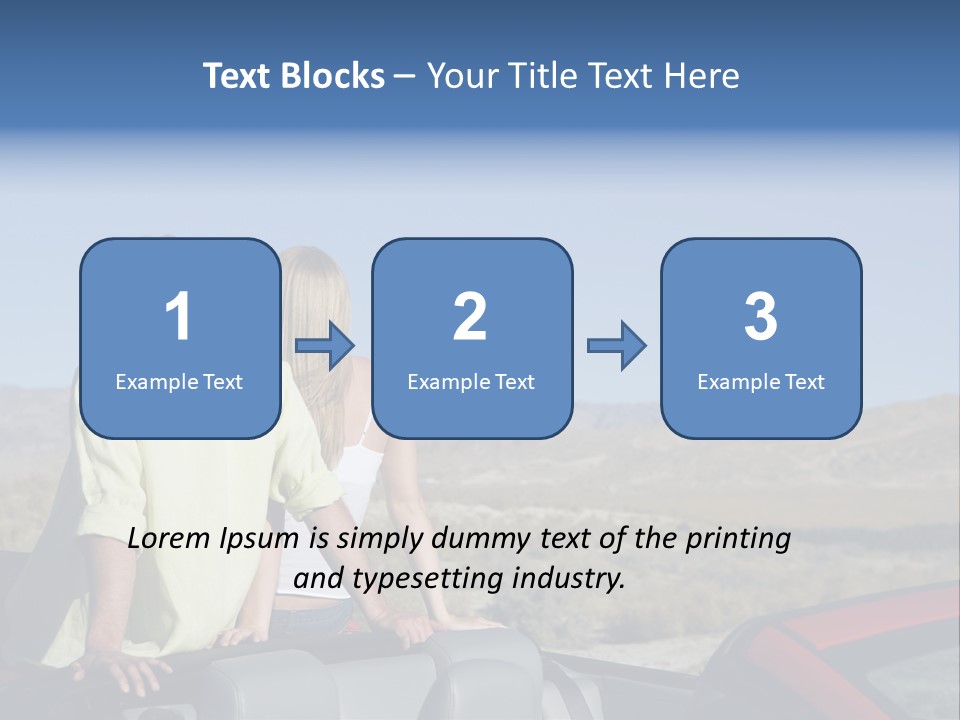 Text Blocks – Your Title Text Here

1
Example Text

2
Example Text

3
Example Text

Lorem Ipsum is simply dummy text of the printing and typesetting industry.